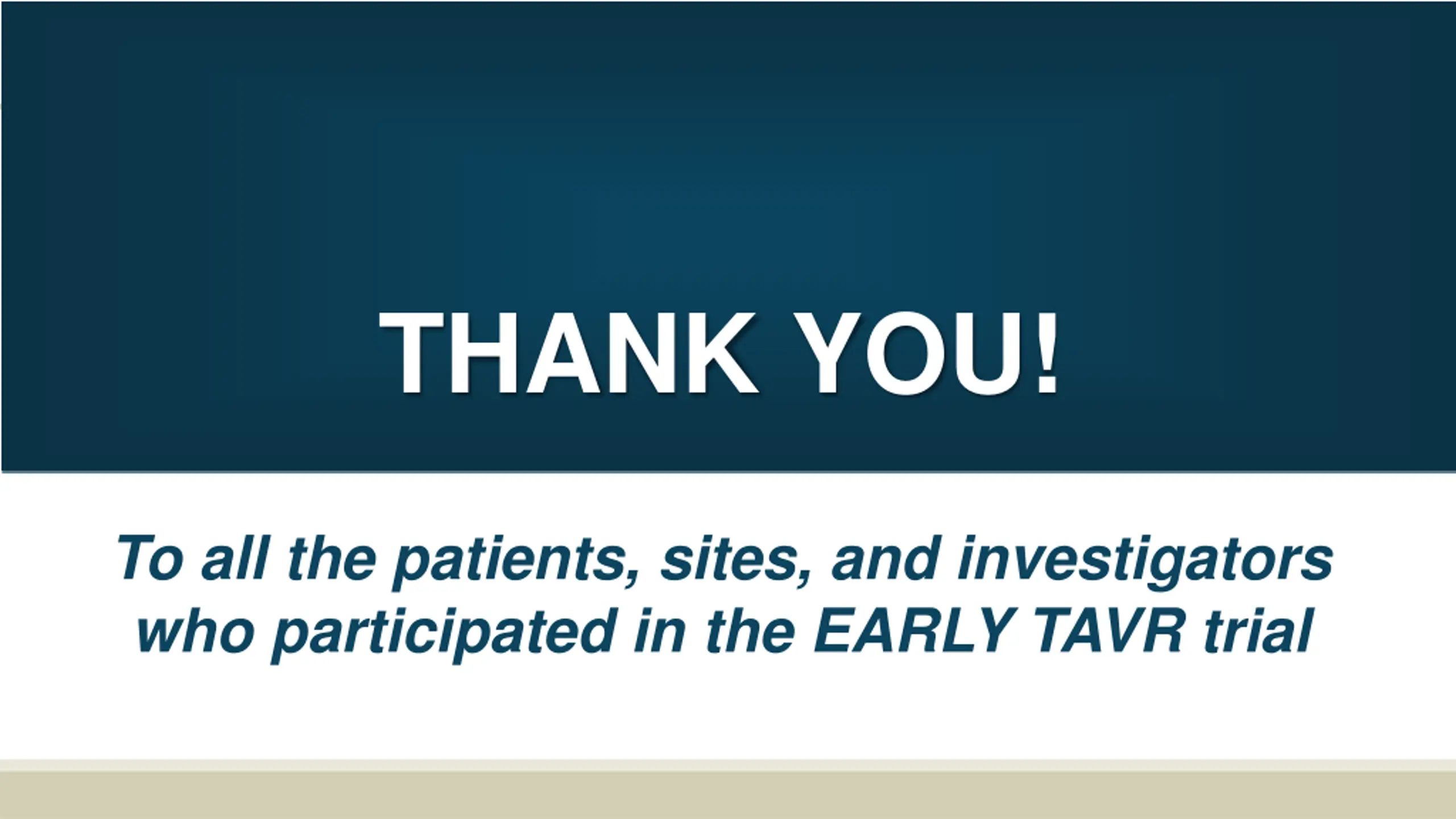 THANK YOU!

To all the patients, sites, and investigators who participated in the EARLY TAVR trial